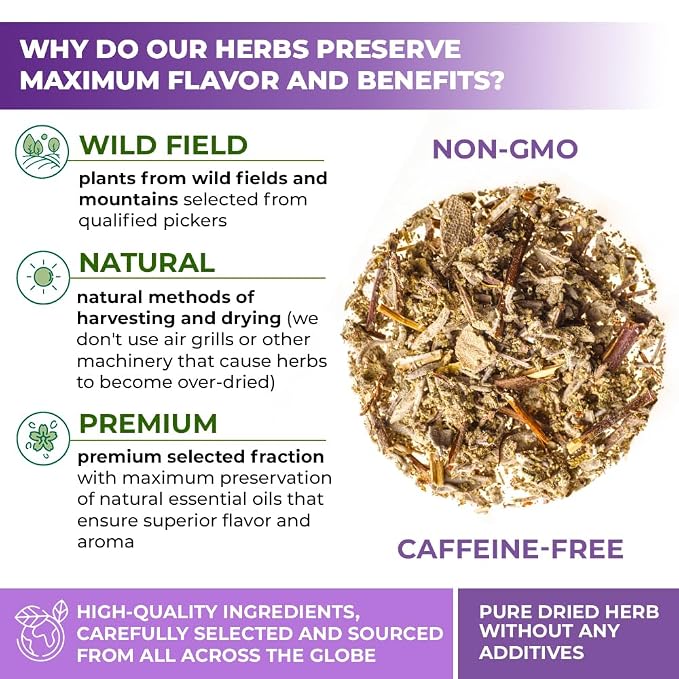 WHY DO OUR HERBS PRESERVE MAXIMUM FLAVOR AND BENEFITS?

WILD FIELD

plants from wild fields and mountains selected from qualified pickers

NATURAL

natural methods of harvesting and drying (we don't use air grills or other machinery that cause herbs to become over-dried)

PREMIUM

premium selected fraction with maximum preservation of natural essential oils that ensure superior flavor and aroma

NON-GMO

CAFFEINE-FREE

HIGH-QUALITY INGREDIENTS, CAREFULLY SELECTED AND SOURCED FROM ALL ACROSS THE GLOBE

PURE DRIED HERB WITHOUT ANY ADDITIVES